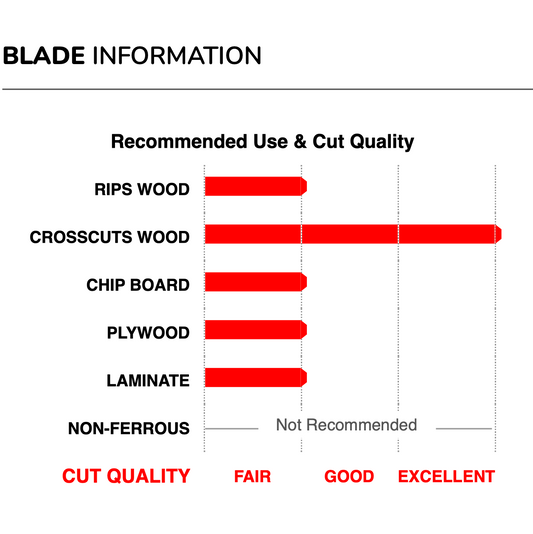 BLADE INFORMATION

Recommended Use & Cut Quality

RIPS WOOD

CROSSCUTS WOOD

CHIP BOARD

PLYWOOD

LAMINATE

NON-FERROUS

Not Recommended

CUT QUALITY FAIR GOOD EXCELLENT